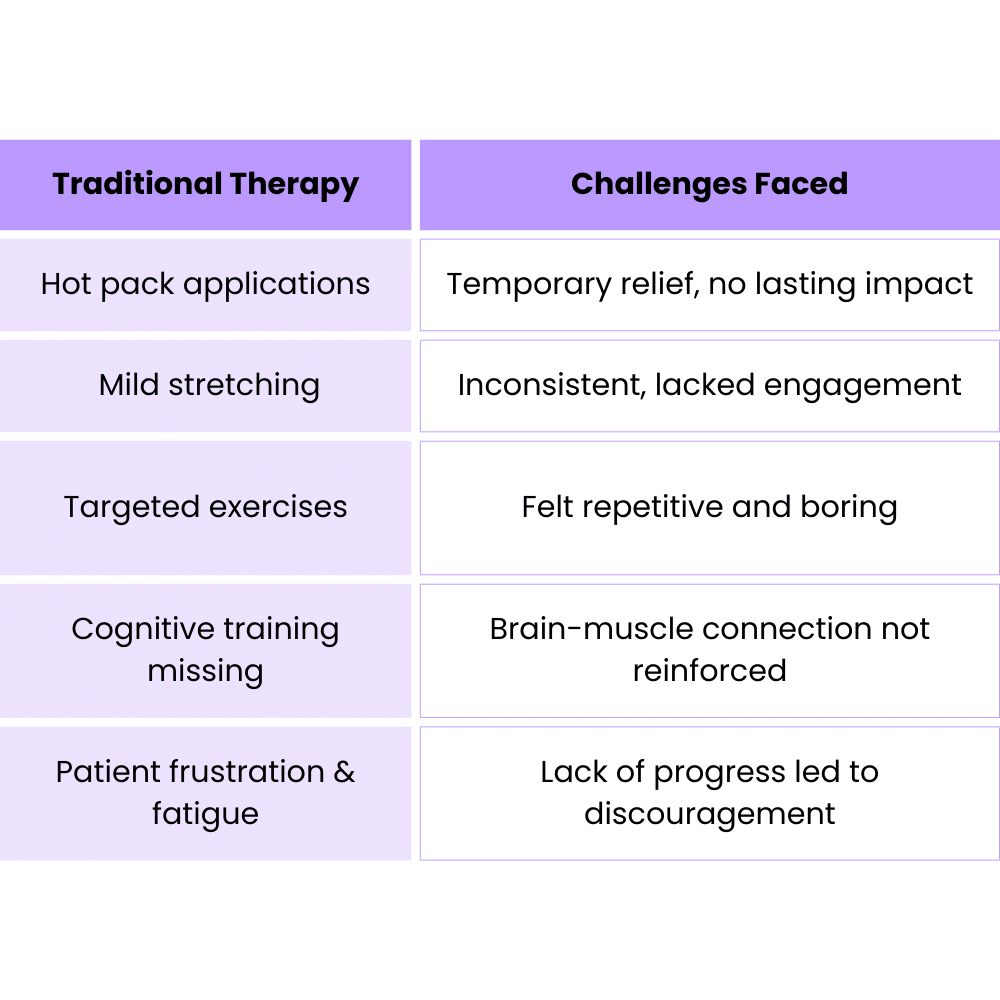 | Traditional Therapy | Challenges Faced |
|---|---|
| Hot pack applications | Temporary relief, no lasting impact |
| Mild stretching | Inconsistent, lacked engagement |
| Targeted exercises | Felt repetitive and boring |
| Cognitive training missing | Brain-muscle connection not reinforced |
| Patient frustration & fatigue | Lack of progress led to discouragement |